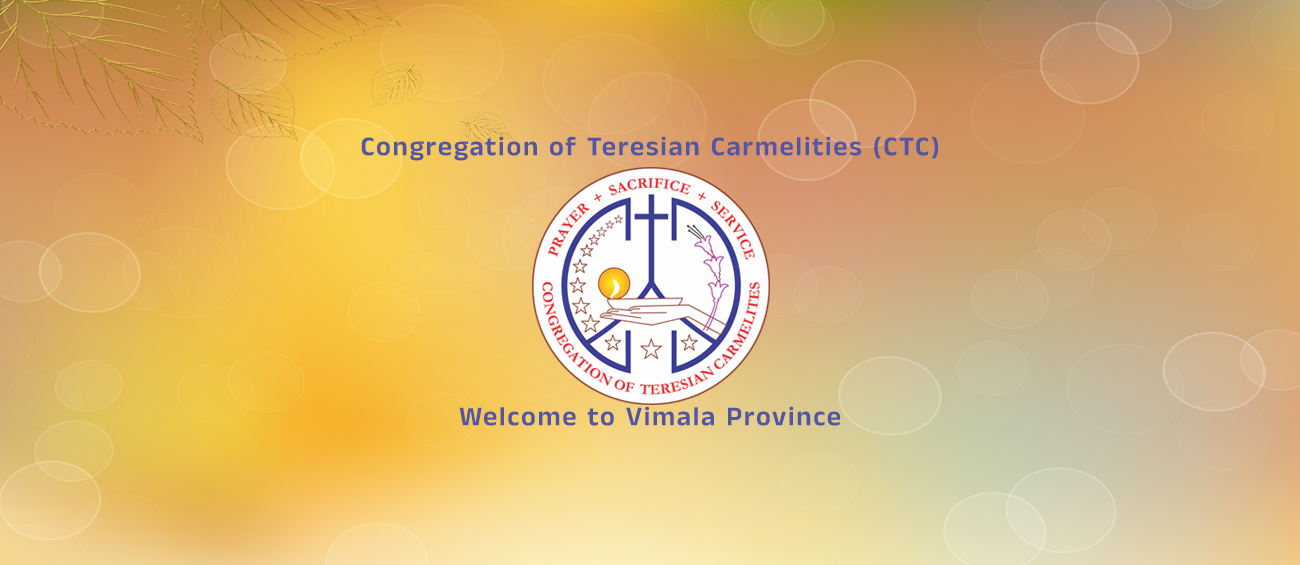 Congregation of Teresian Carmelities (CTC)

PRAYER + SACRIFICE + SERVICE

CONGREGATION OF TERESIAN CARMELITES

Welcome to Vimala Province